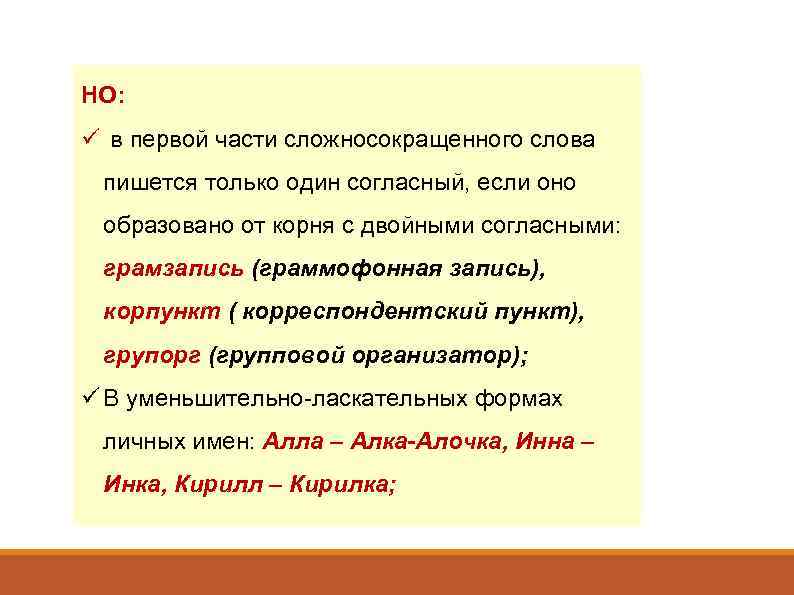 НО:

✓ в первой части сложносокращенного слова пишется только один согласный, если оно образовано от корня с двойными согласными: грамзапись (граммофонная запись), корпункт ( корреспондентский пункт), групорг (групповой организатор);

✓ В уменьшительно-ласкательных формах личных имен: Алла – Алка-Алочка, Инна – Инка, Кирилл – Кирилка;